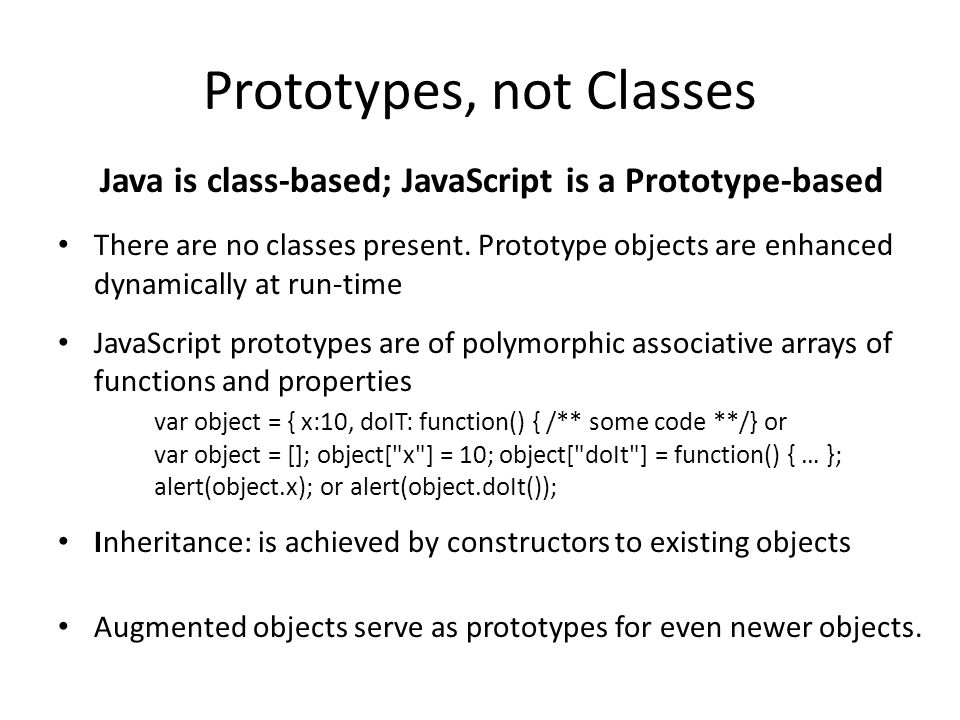 Prototypes, not Classes

Java is class-based; JavaScript is a Prototype-based

• There are no classes present. Prototype objects are enhanced dynamically at run-time

• JavaScript prototypes are of polymorphic associative arrays of functions and properties

var object = { x:10, doIT: function() { /** some code **/} or
var object = []; object["x"] = 10; object["doIt"] = function() { … };
alert(object.x); or alert(object.doIt());

• Inheritance: is achieved by constructors to existing objects

• Augmented objects serve as prototypes for even newer objects.